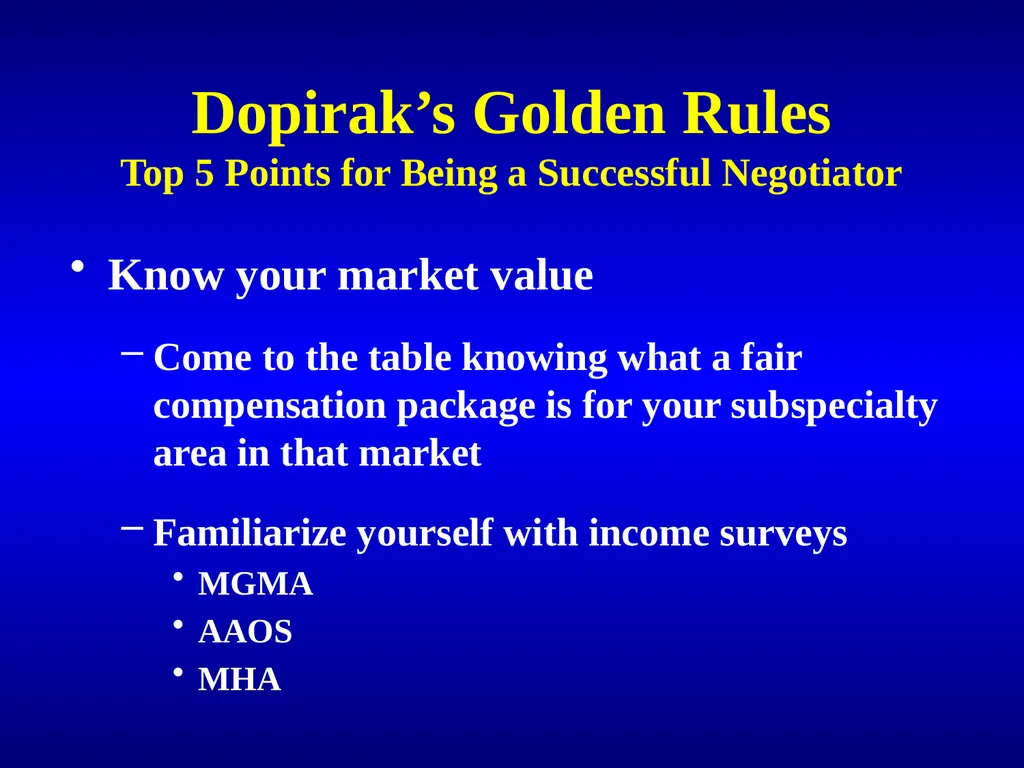 Dopirak’s Golden Rules
Top 5 Points for Being a Successful Negotiator

• Know your market value

– Come to the table knowing what a fair compensation package is for your subspecialty area in that market

– Familiarize yourself with income surveys
  • MGMA
  • AAOS
  • MHA